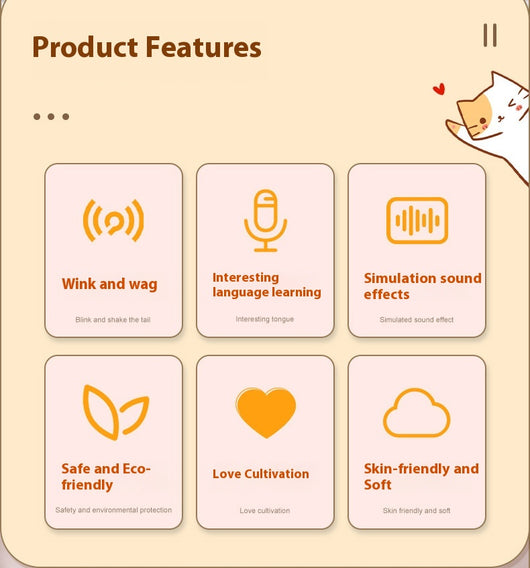 Product Features

Wink and wag

Blink and shake the tail

Interesting language learning

Interesting tongue

Simulation sound effects

Simulated sound effect

Safe and Eco-friendly

Safety and environmental protection

Love Cultivation

Love cultivation

Skin-friendly and Soft

Skin friendly and soft